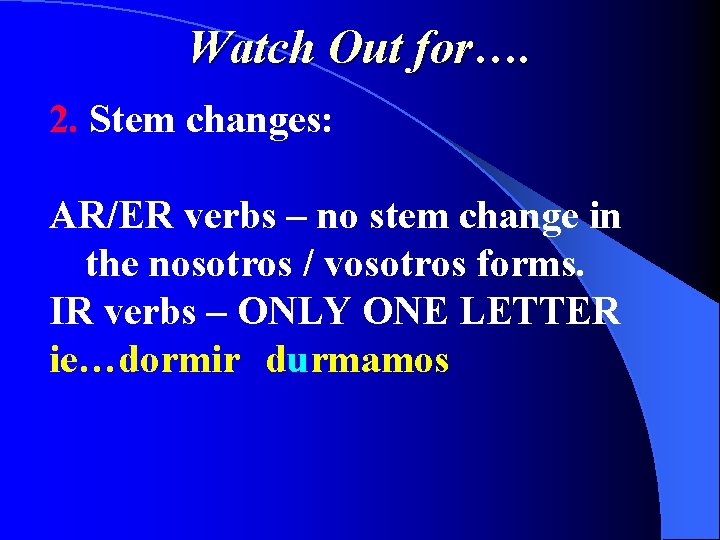 Watch Out for….

2. Stem changes:

AR/ER verbs – no stem change in the nosotros / vosotros forms.
IR verbs – ONLY ONE LETTER
ie…dormir durmamos